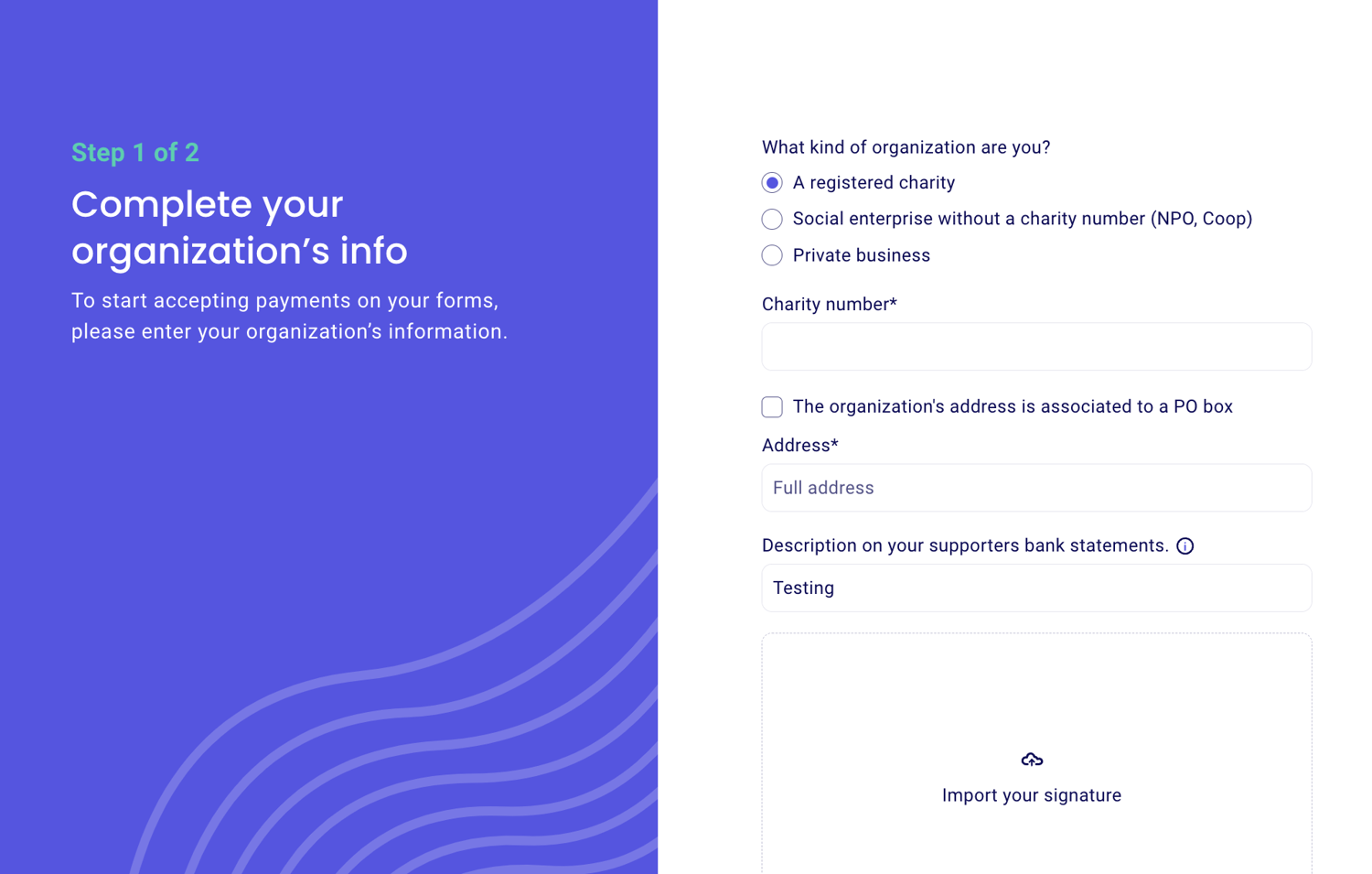 Step 1 of 2

Complete your organization’s info

To start accepting payments on your forms, please enter your organization’s information.

What kind of organization are you?

A registered charity

Social enterprise without a charity number (NPO, Coop)

Private business

Charity number*

The organization's address is associated to a PO box

Address*

Full address

Description on your supporters bank statements.

Testing

Import your signature